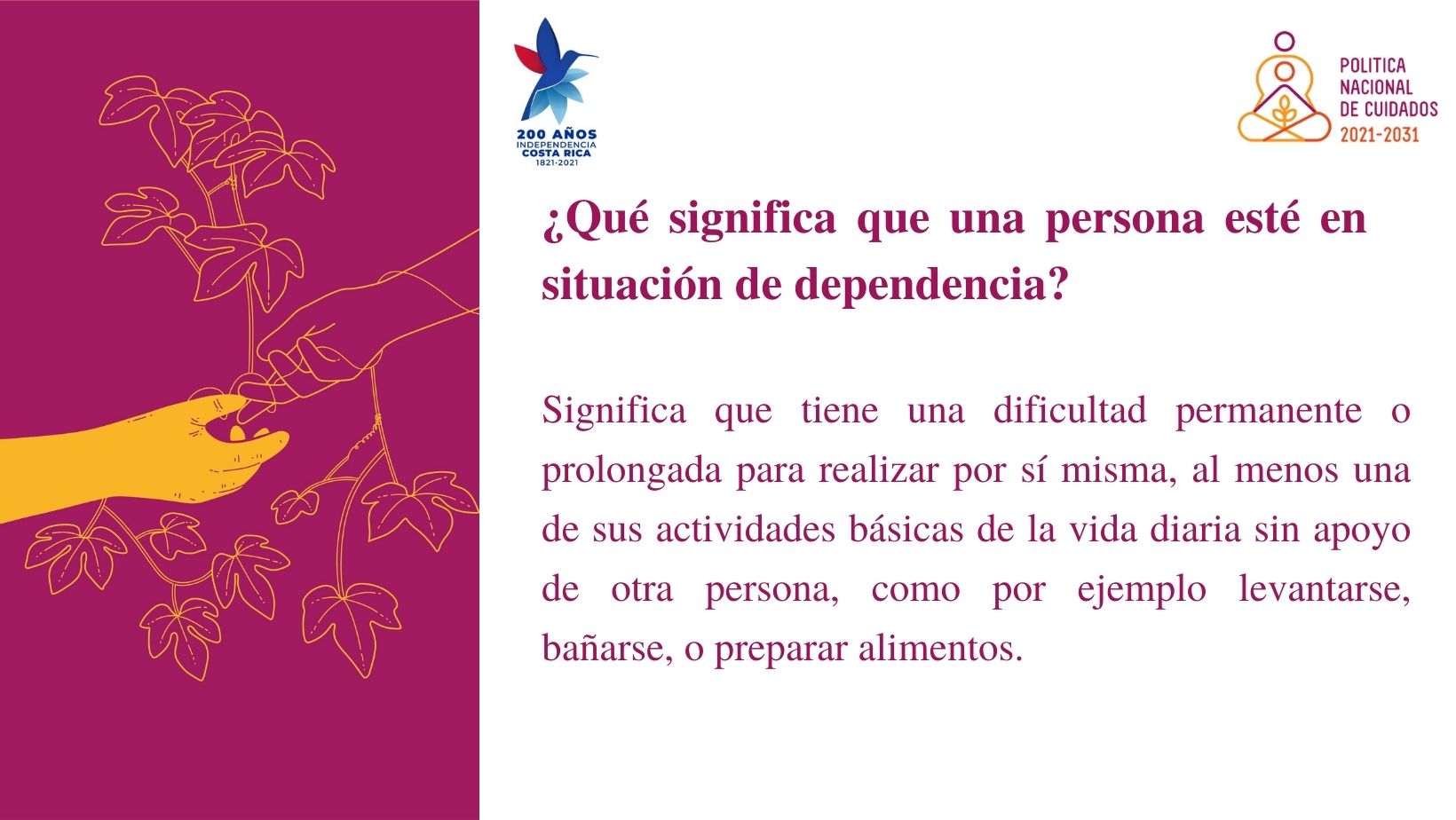 200 AÑOS
INDEPENDENCIA
COSTA RICA
1821-2021

POLITICA
NACIONAL
DE CUIDADOS
2021-2031

¿Qué significa que una persona esté en situación de dependencia?

Significa que tiene una dificultad permanente o prolongada para realizar por sí misma, al menos una de sus actividades básicas de la vida diaria sin apoyo de otra persona, como por ejemplo levantarse, bañarse, o preparar alimentos.